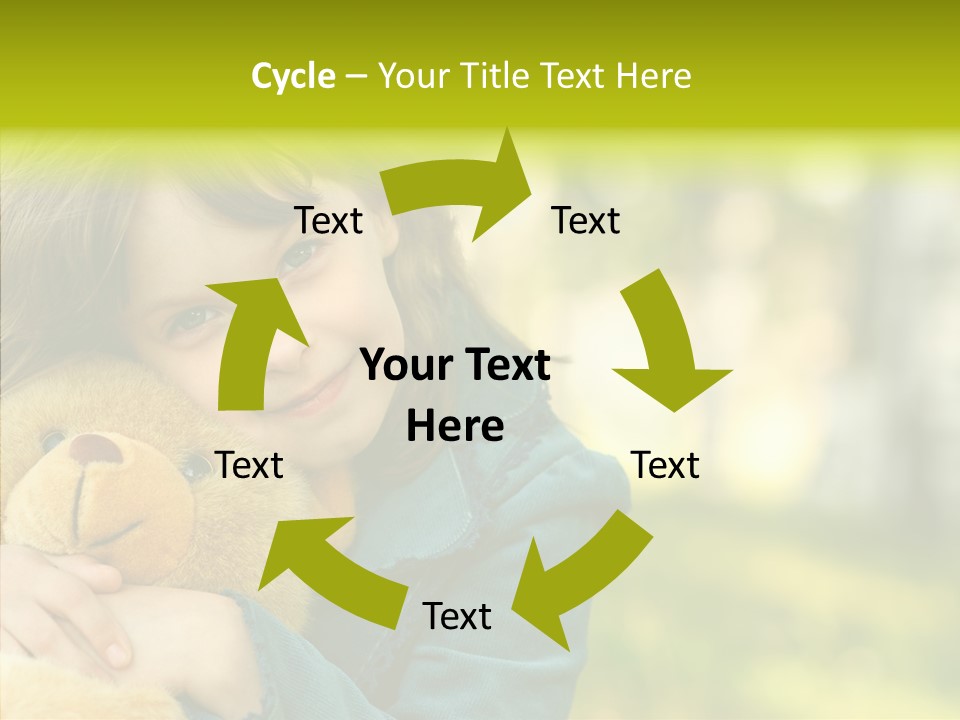 Cycle – Your Title Text Here

Text

Text

Your Text Here

Text

Text

Text